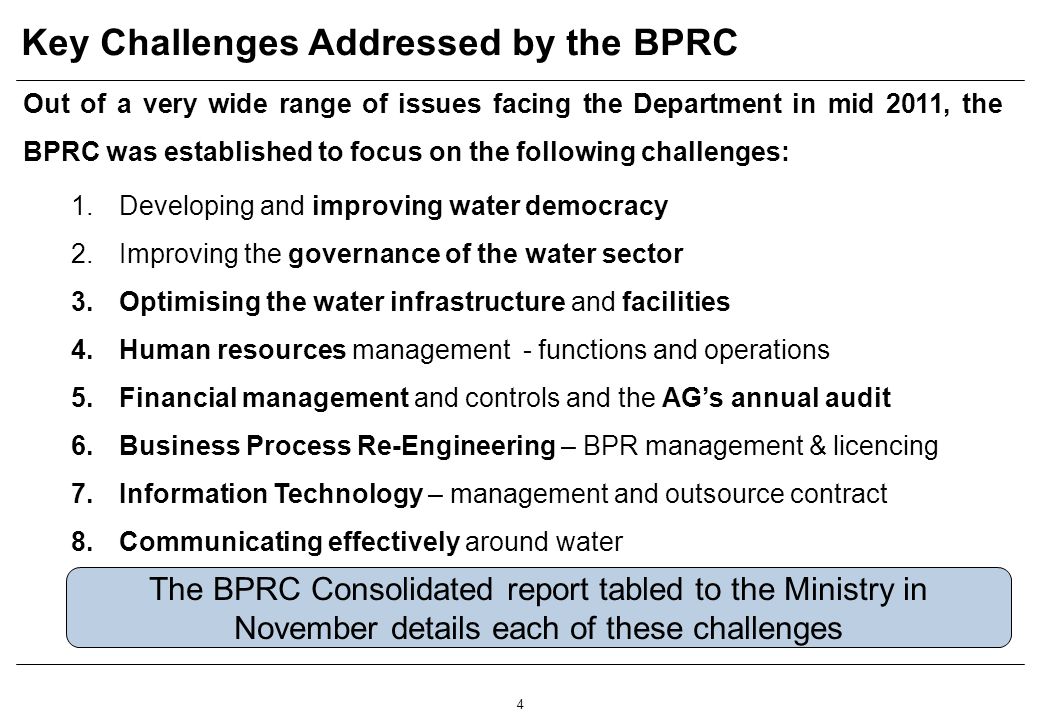 Key Challenges Addressed by the BPRC

Out of a very wide range of issues facing the Department in mid 2011, the BPRC was established to focus on the following challenges:

1. Developing and improving water democracy
2. Improving the governance of the water sector
3. Optimising the water infrastructure and facilities
4. Human resources management - functions and operations
5. Financial management and controls and the AG's annual audit
6. Business Process Re-Engineering – BPR management & licencing
7. Information Technology – management and outsource contract
8. Communicating effectively around water

The BPRC Consolidated report tabled to the Ministry in November details each of these challenges

4